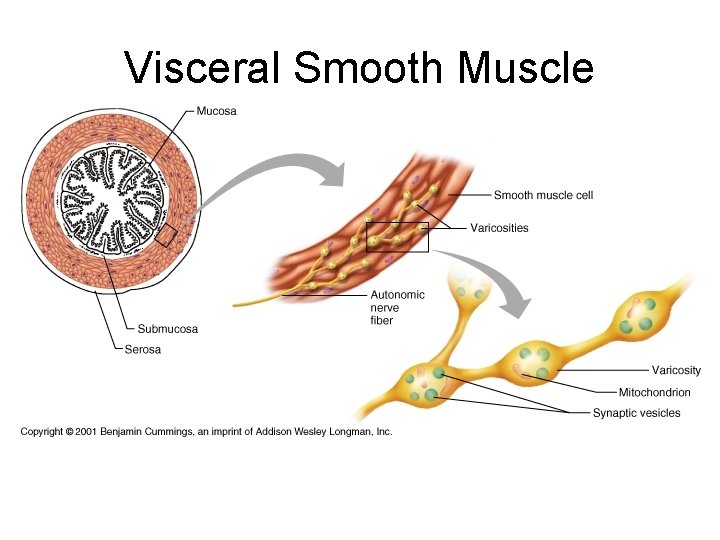 Visceral Smooth Muscle

Mucosa

Submucosa

Serosa

Smooth muscle cell

Varicosities

Autonomic nerve fiber

Varicosity

Mitochondrion

Synaptic vesicles

Copyright © 2001 Benjamin Cummings, an imprint of Addison Wesley Longman, Inc.